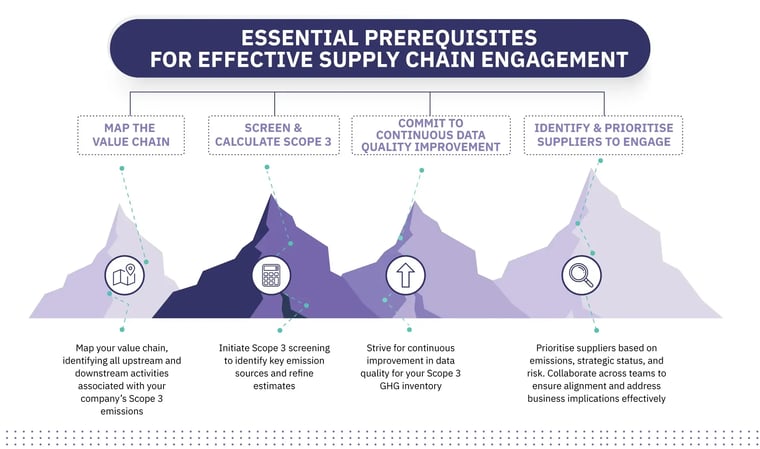 ESSENTIAL PREREQUISITES FOR EFFECTIVE SUPPLY CHAIN ENGAGEMENT

MAP THE VALUE CHAIN

SCREEN & CALCULATE SCOPE 3

COMMIT TO CONTINUOUS DATA QUALITY IMPROVEMENT

IDENTIFY & PRIORITISE SUPPLIERS TO ENGAGE

Map your value chain, identifying all upstream and downstream activities associated with your company's Scope 3 emissions

Initiate Scope 3 screening to identify key emission sources and refine estimates

Strive for continuous improvement in data quality for your Scope 3 GHG inventory

Prioritise suppliers based on emissions, strategic status, and risk. Collaborate across teams to ensure alignment and address business implications effectively